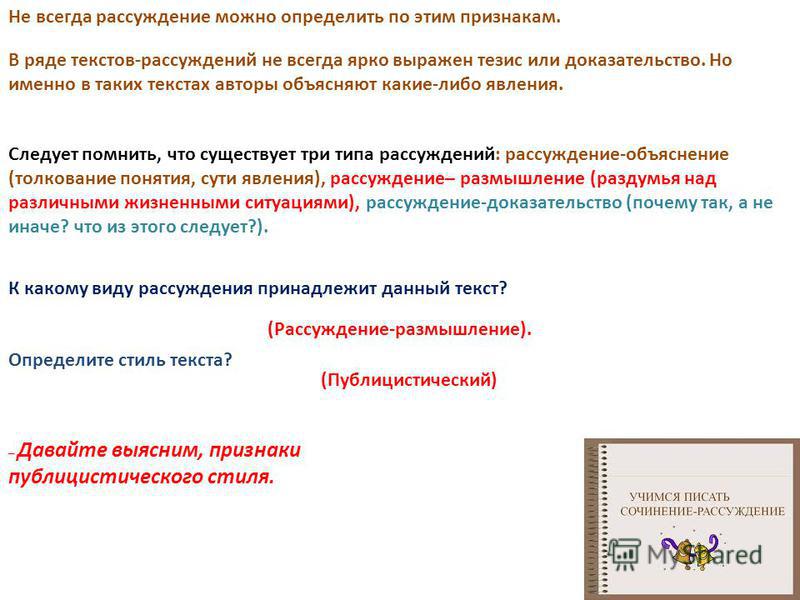 Не всегда рассуждение можно определить по этим признакам.

В ряде текстов-рассуждений не всегда ярко выражен тезис или доказательство. Но именно в таких текстах авторы объясняют какие-либо явления.

Следует помнить, что существует три типа рассуждений: рассуждение-объяснение (толкование понятия, сути явления), рассуждение– размышление (раздумья над различными жизненными ситуациями), рассуждение-доказательство (почему так, а не иначе? что из этого следует?).

К какому виду рассуждения принадлежит данный текст?

(Рассуждение-размышление).

Определите стиль текста?

(Публицистический)

–Давайте выясним, признаки публицистического стиля.

УЧИМСЯ ПИСАТЬ СОЧИНЕНИЕ-РАССУЖДЕНИЕ

MyShared